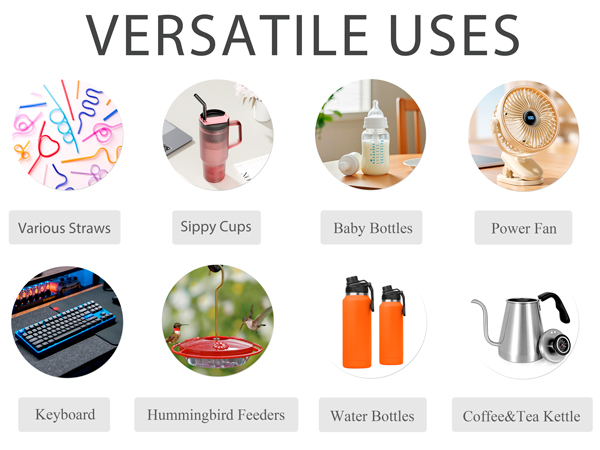 VERSATILE USES

Various Straws

Sippy Cups

Baby Bottles

Power Fan

Keyboard

Hummingbird Feeders

Water Bottles

Coffee&Tea Kettle